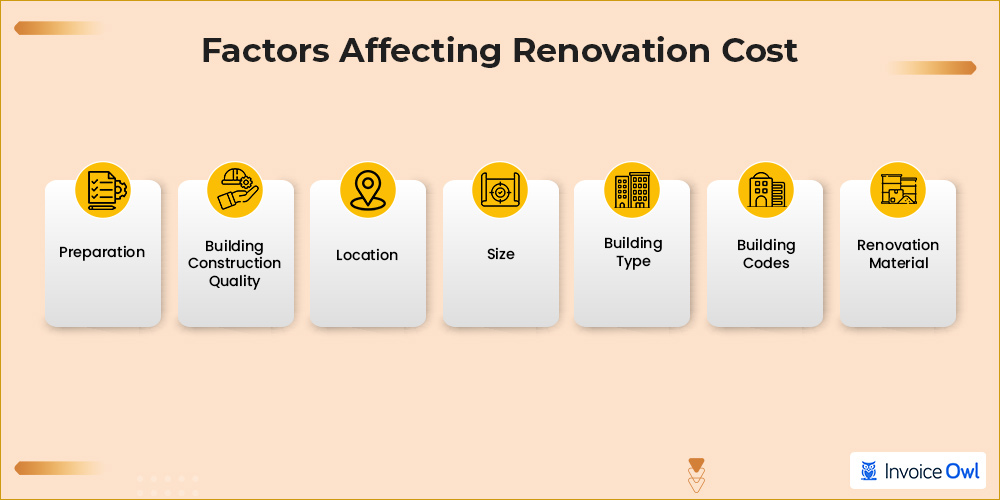 Factors Affecting Renovation Cost

Preparation

Building Construction Quality

Location

Size

Building Type

Building Codes

Renovation Material

Invoice Owl